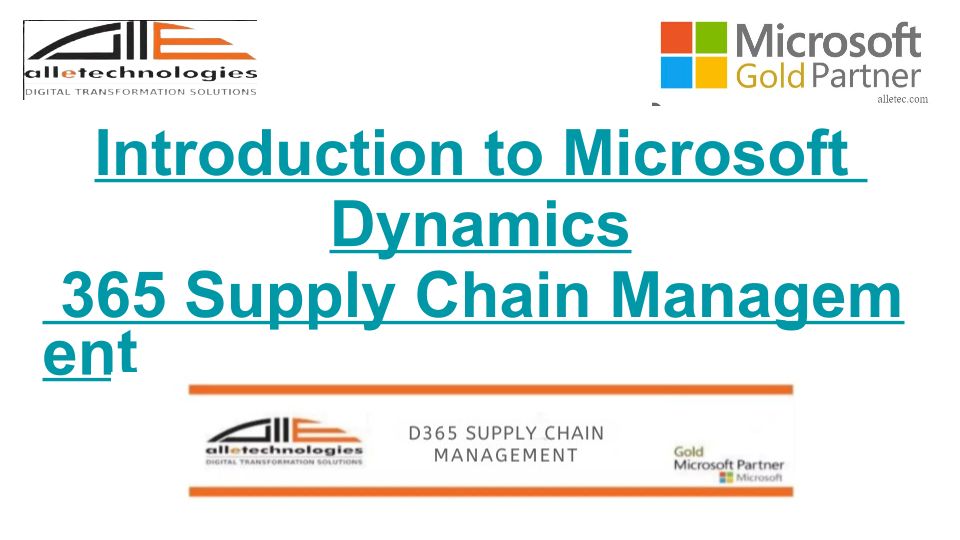 alletechnologies
DIGITAL TRANSFORMATION SOLUTIONS

Microsoft
Gold Partner
alletec.com

Introduction to Microsoft Dynamics 365 Supply Chain Management

alletechnologies
DIGITAL TRANSFORMATION SOLUTIONS

D365 SUPPLY CHAIN MANAGEMENT

Gold
Microsoft Partner
Microsoft